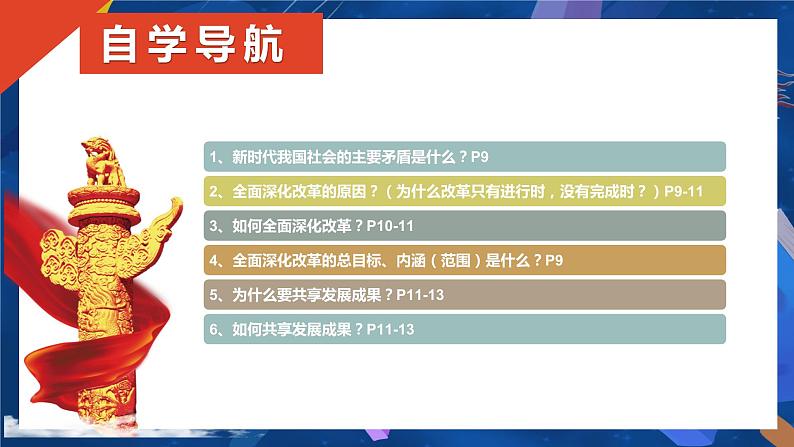 自学导航

1、新时代我国社会的主要矛盾是什么？P9

2、全面深化改革的原因？（为什么改革只有进行时，没有完成时？）P9-11

3、如何全面深化改革？P10-11

4、全面深化改革的总目标、内涵（范围）是什么？P9

5、为什么要共享发展成果？P11-13

6、如何共享发展成果？P11-13